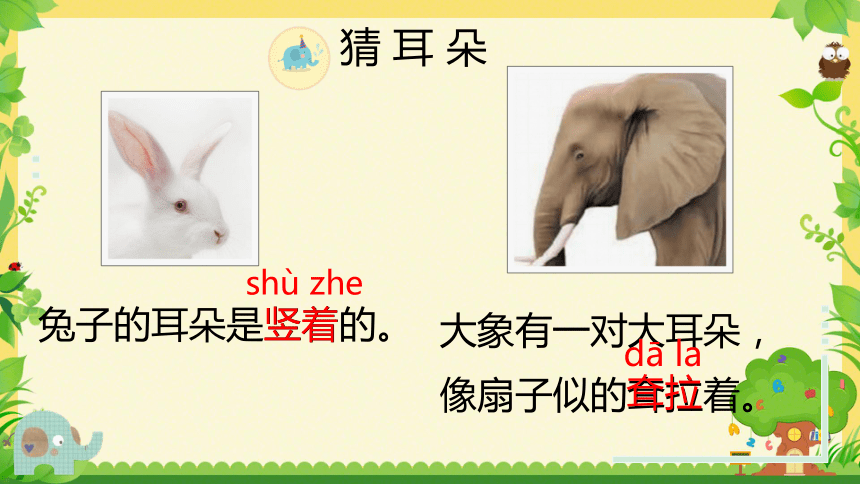 猜耳朵

shù zhe
兔子的耳朵是竖着的。

大象有一对大耳朵，
dā la
像扇子似的耷拉着。